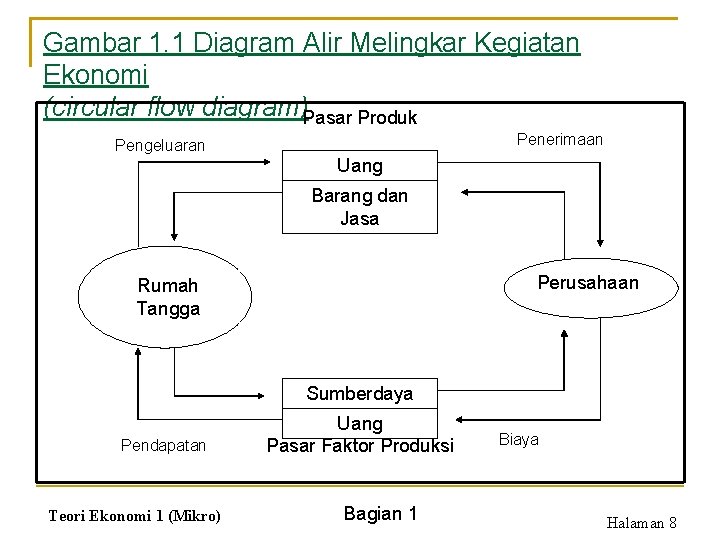 Gambar 1.1 Diagram Alir Melingkar Kegiatan Ekonomi
(circular flow diagram)

Pasar Produk

Pengeluaran

Penerimaan

Uang

Barang dan Jasa

Rumah Tangga

Perusahaan

Sumberdaya

Uang

Pendapatan

Pasar Faktor Produksi

Biaya

Teori Ekonomi 1 (Mikro)

Bagian 1

Halaman 8